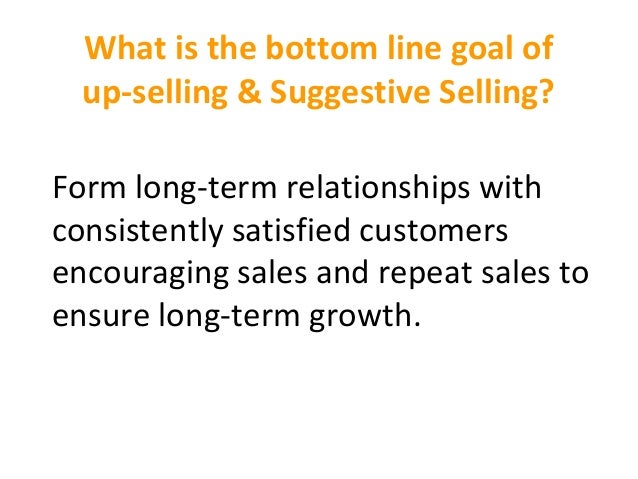 What is the bottom line goal of up-selling & Suggestive Selling?

Form long-term relationships with consistently satisfied customers encouraging sales and repeat sales to ensure long-term growth.